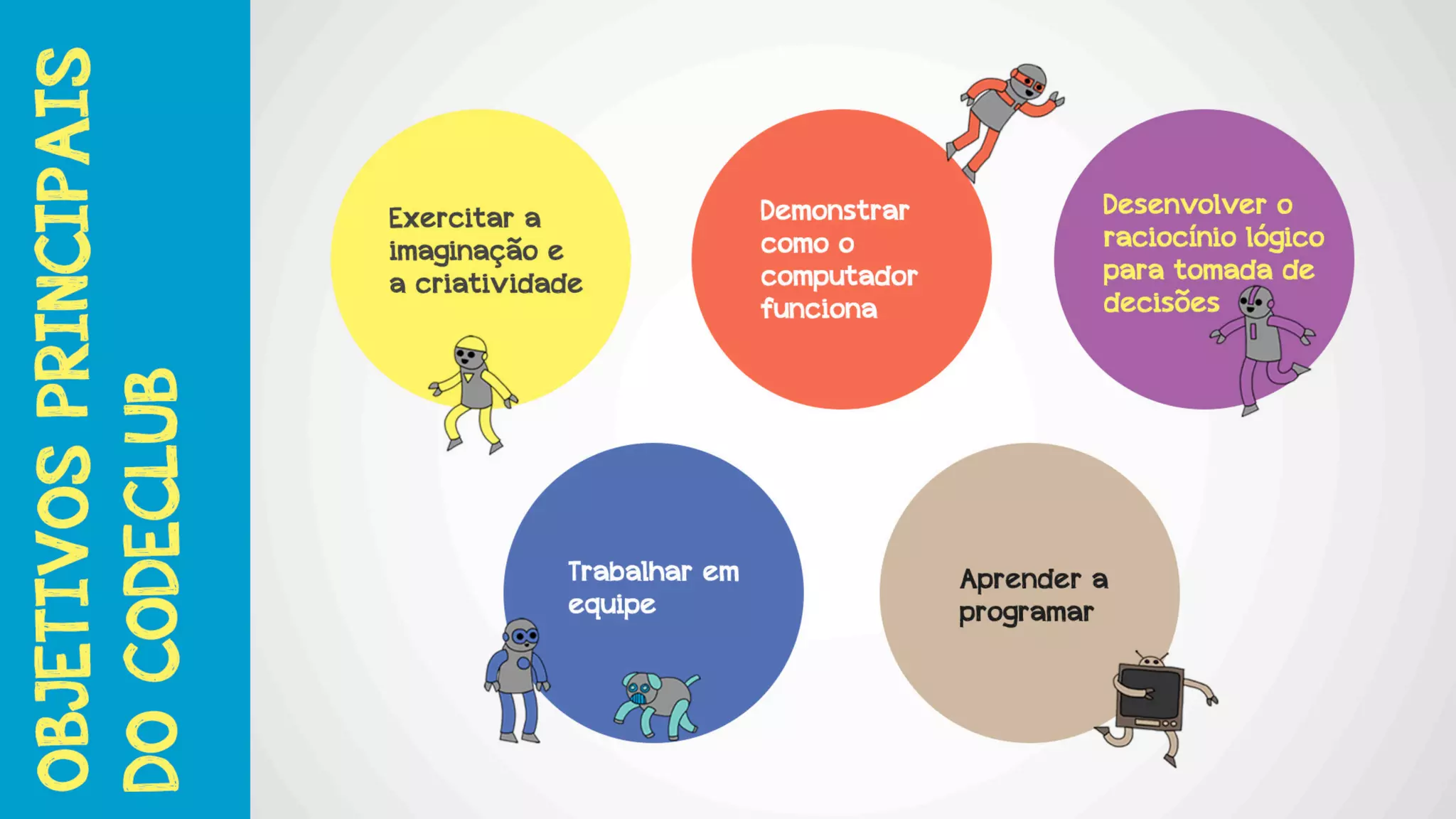 OBJETIVOS PRINCIPAIS DO CODECLUB

Exercitar a imaginação e a criatividade

Demonstrar como o computador funciona

Desenvolver o raciocínio lógico para tomada de decisões

Trabalhar em equipe

Aprender a programar